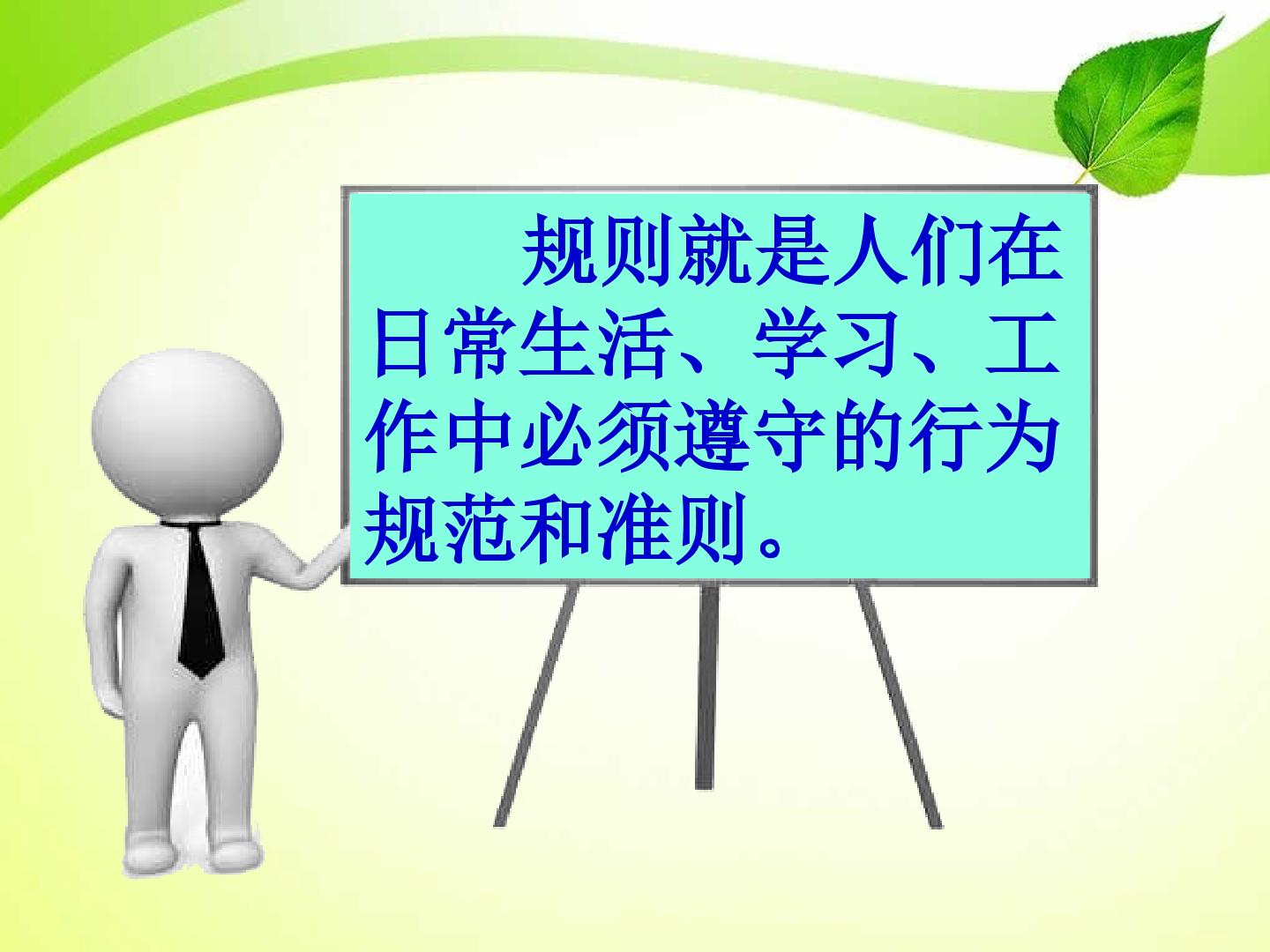 规则就是人们在日常生活、学习、工作中必须遵守的行为规范和准则。